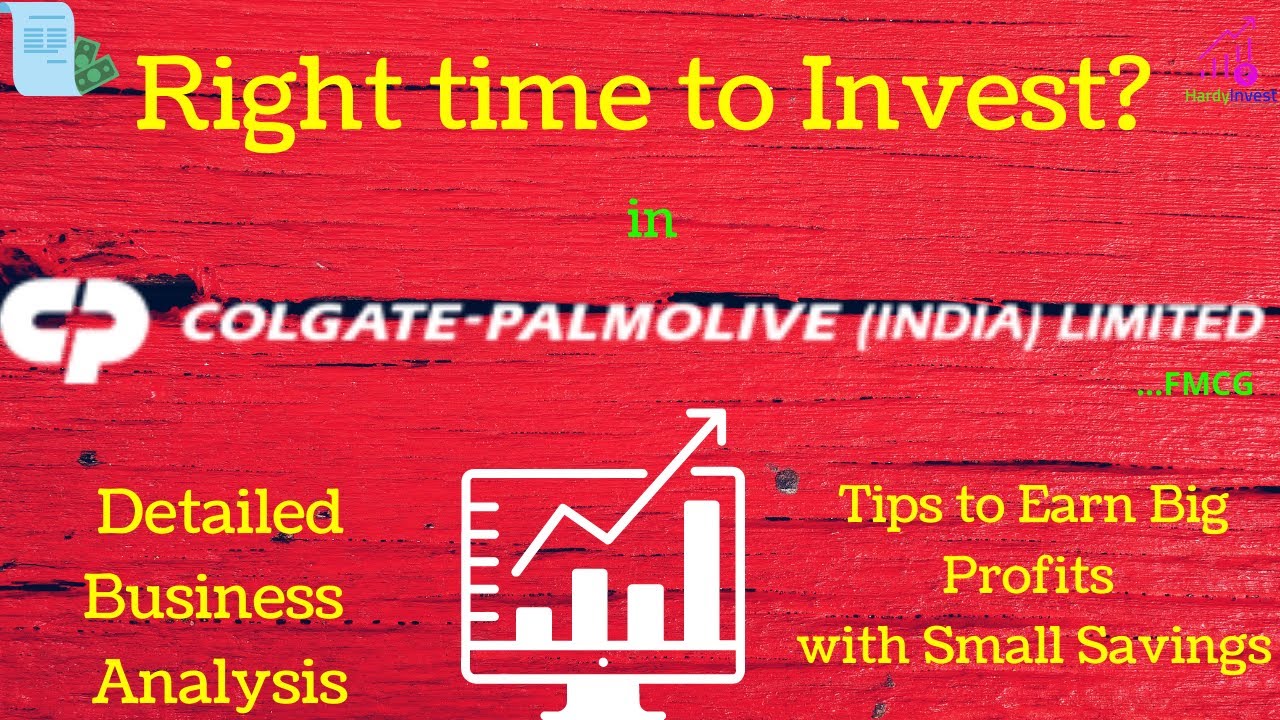 Right time to Invest?

HardyInvest

in

COLGATE-PALMOLIVE (INDIA) LIMITED

...FMCG

Detailed Business Analysis

Tips to Earn Big Profits with Small Savings